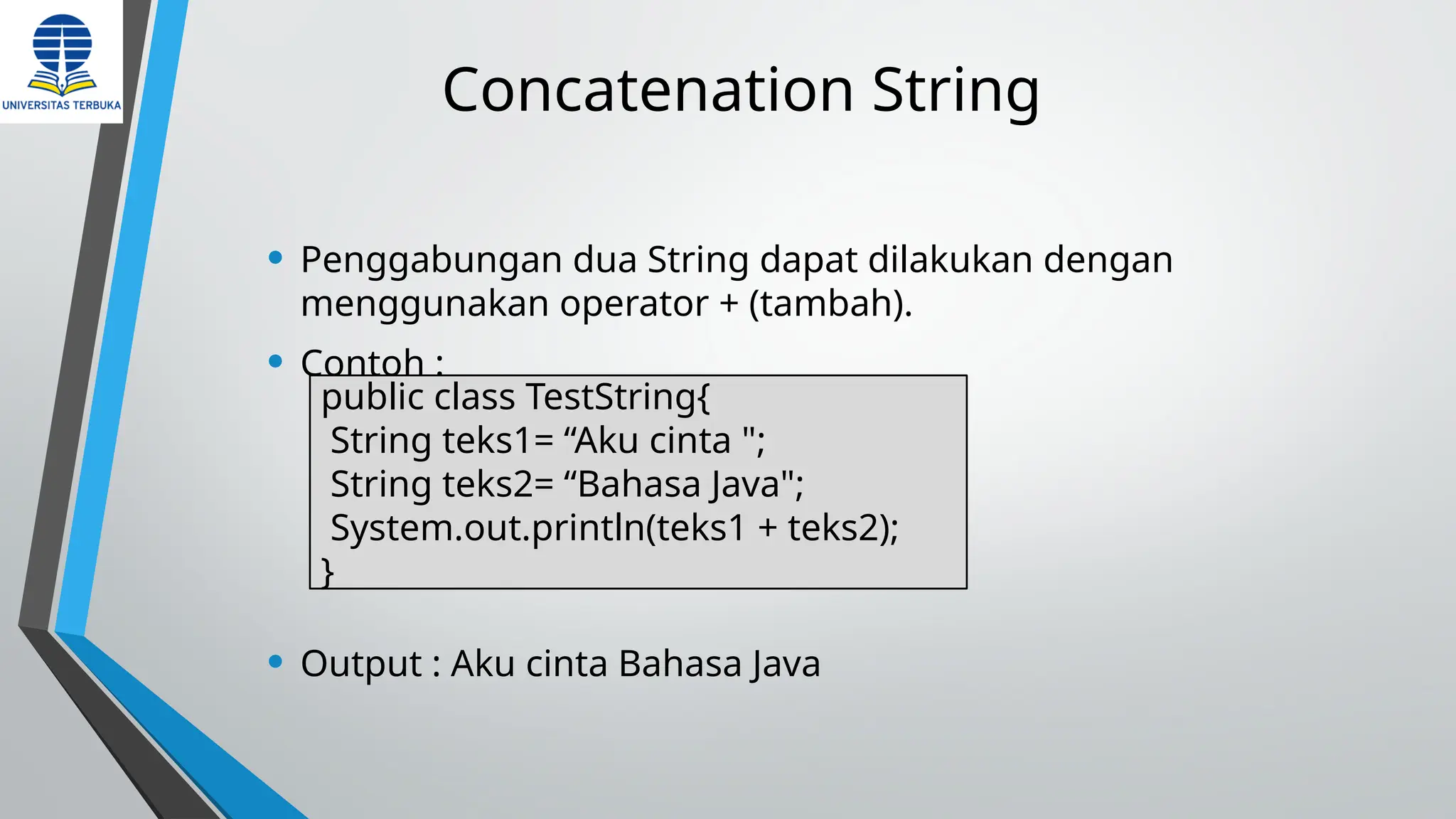 UNIVERSITAS TERBUKA

Concatenation String

• Penggabungan dua String dapat dilakukan dengan menggunakan operator + (tambah).

• Contoh :

public class TestString{
 String teks1= “Aku cinta ";
 String teks2= “Bahasa Java";
 System.out.println(teks1 + teks2);
}

• Output : Aku cinta Bahasa Java